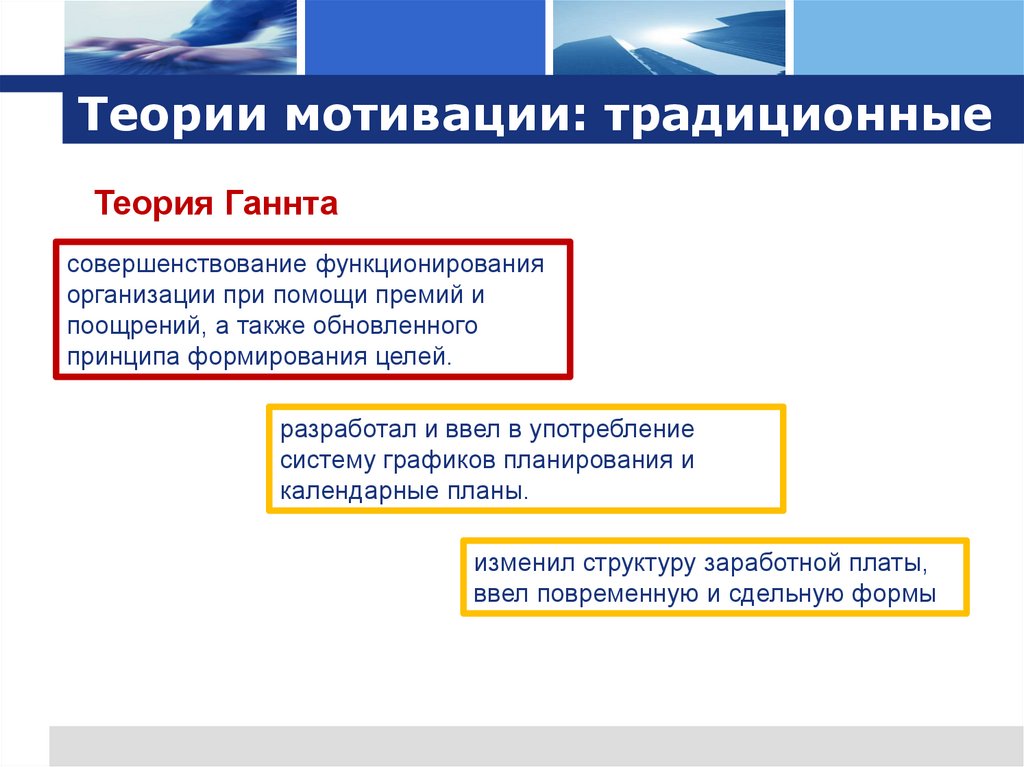 Теории мотивации: традиционные

Теория Ганнта

совершенствование функционирования организации при помощи премий и поощрений, а также обновленного принципа формирования целей.

разработал и ввел в употребление систему графиков планирования и календарные планы.

изменил структуру заработной платы, ввел повременную и сдельную формы